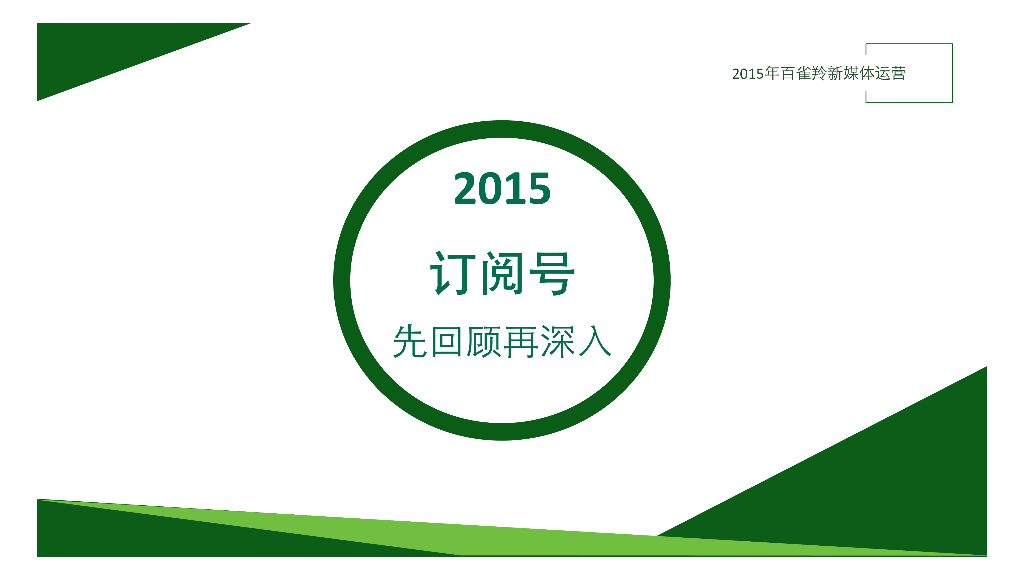 2015年百雀羚新媒体运营

2015

订阅号

先回顾再深入